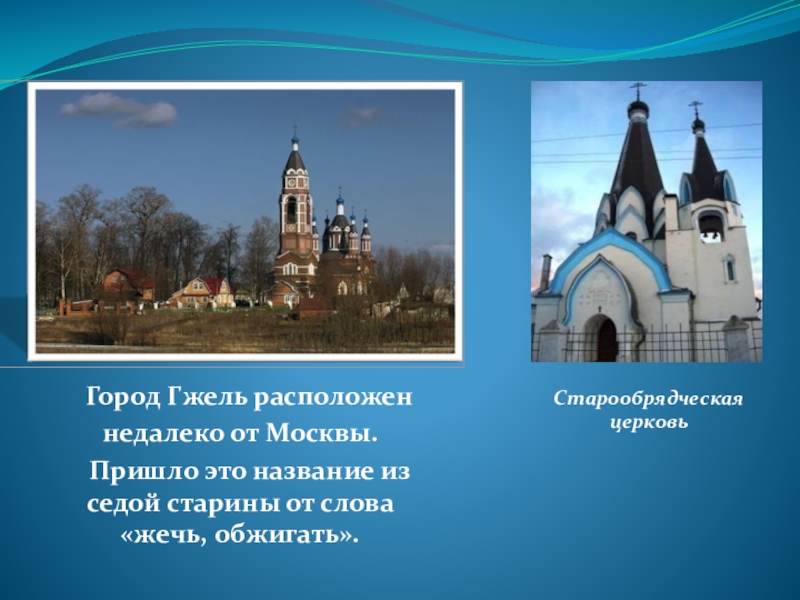 Город Гжель расположен недалеко от Москвы.

Пришло это название из седой старины от слова «жечь, обжигать».

Старообрядческая церковь